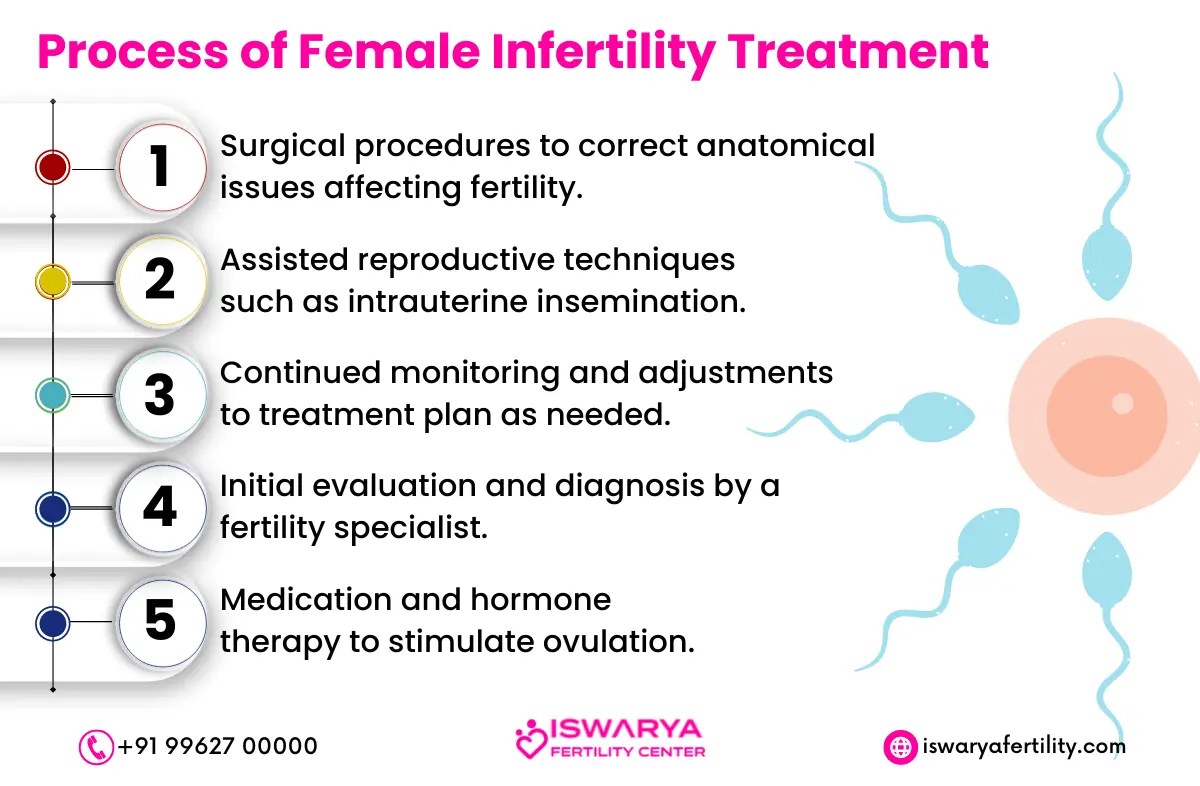 Process of Female Infertility Treatment

1 Surgical procedures to correct anatomical issues affecting fertility.

2 Assisted reproductive techniques such as intrauterine insemination.

3 Continued monitoring and adjustments to treatment plan as needed.

4 Initial evaluation and diagnosis by a fertility specialist.

5 Medication and hormone therapy to stimulate ovulation.

+91 99627 00000

ISWARYA
FERTILITY CENTER

iswaryafertility.com